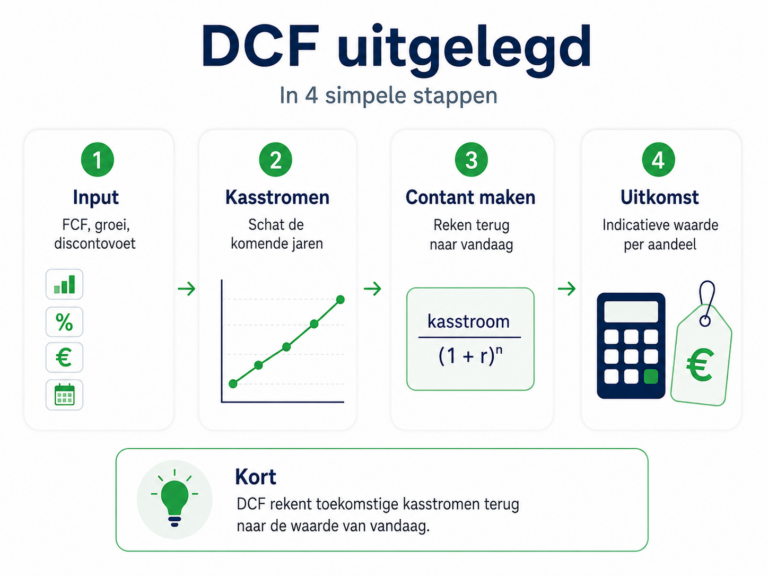 DCF uitgelegd

In 4 simpele stappen

1
Input
FCF, groei, discontovoet

%
€

2
Kasstromen
Schat de komende jaren

3
Contant maken
Reken terug naar vandaag

$\frac{\text{kasstroom}}{(1 + r)^n}$

4
Uitkomst
Indicatieve waarde per aandeel

€

Kort
DCF rekent toekomstige kasstromen terug naar de waarde van vandaag.